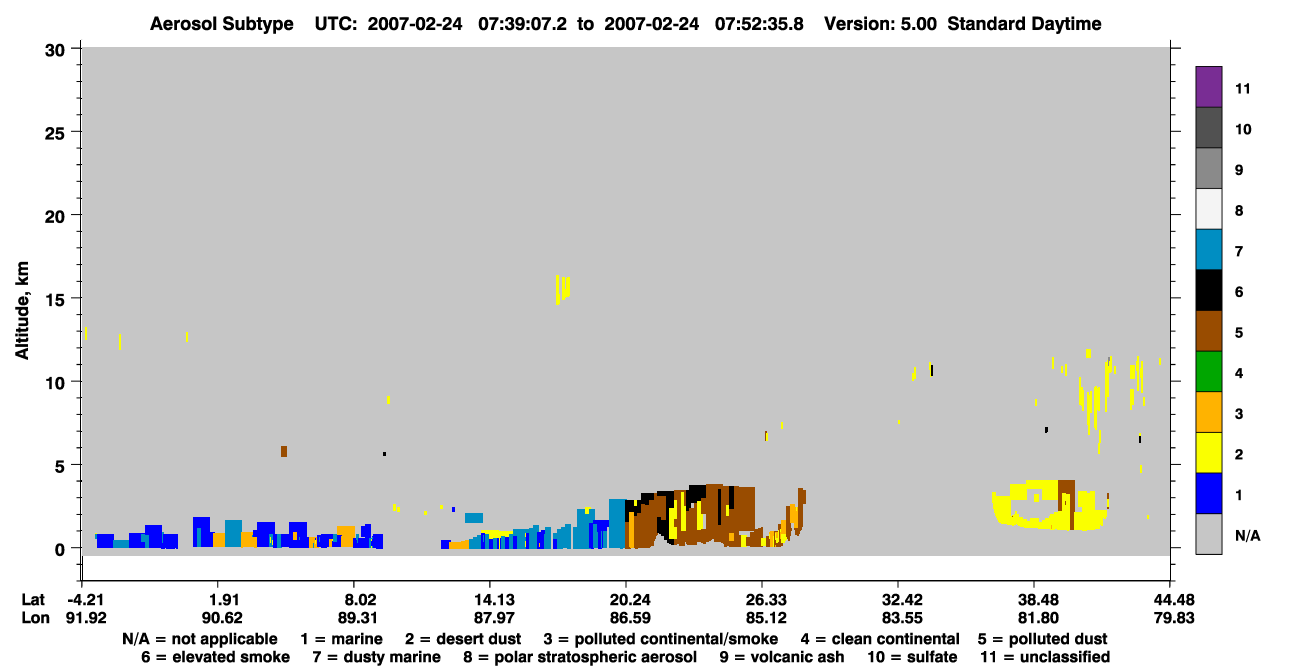 Aerosol Subtype UTC: 2007-02-24 07:39:07.2 to 2007-02-24 07:52:35.8 Version: 5.00 Standard Daytime

Altitude, km

30
25
20
15
10
5
0

11
10
9
8
7
6
5
4
3
2
1
N/A

| Lat | -4.21 | 1.91 | 8.02 | 14.13 | 20.24 | 26.33 | 32.42 | 38.48 | 44.48 |
|---|---|---|---|---|---|---|---|---|---|
| Lon | 91.92 | 90.62 | 89.31 | 87.97 | 86.59 | 85.12 | 83.55 | 81.80 | 79.83 |

N/A = not applicable 1 = marine 2 = desert dust 3 = polluted continental/smoke 4 = clean continental 5 = polluted dust
6 = elevated smoke 7 = dusty marine 8 = polar stratospheric aerosol 9 = volcanic ash 10 = sulfate 11 = unclassified